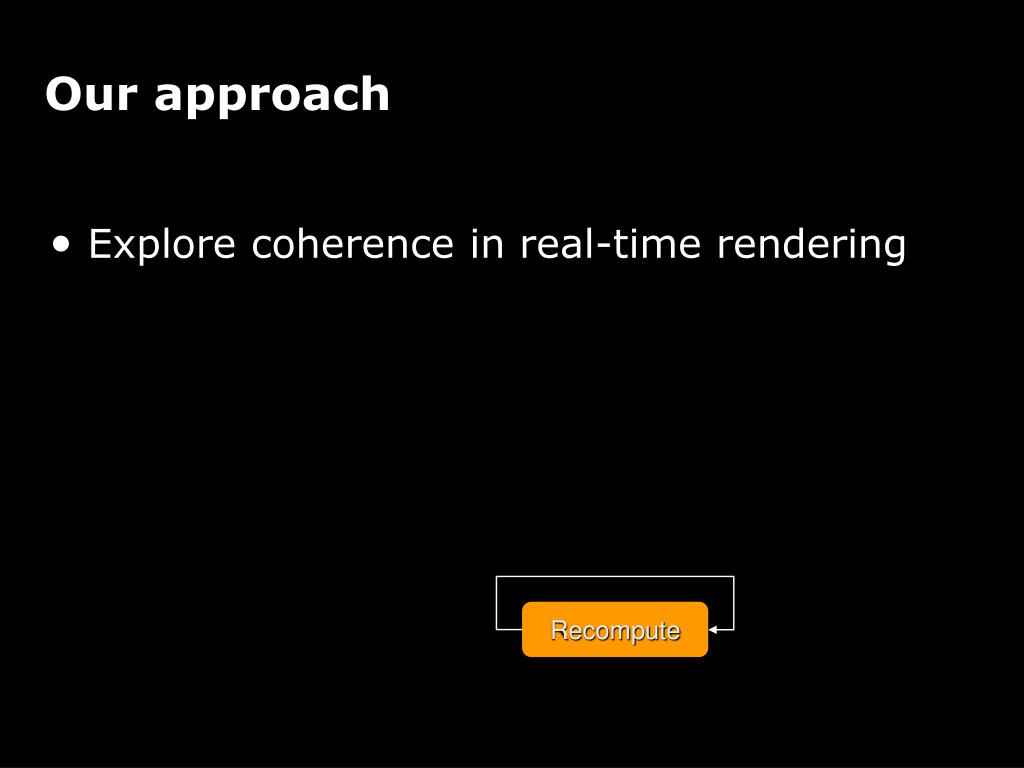 Our approach

• Explore coherence in real-time rendering

Recompute